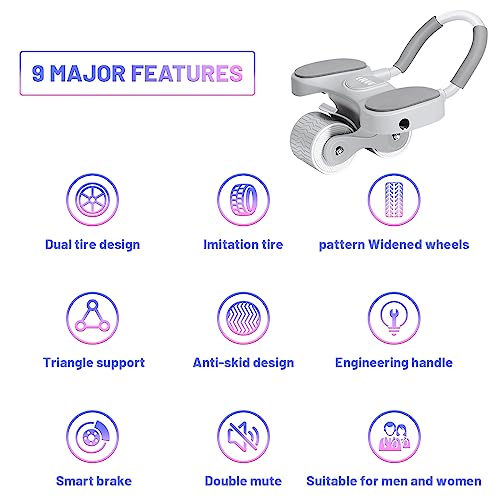 9 MAJOR FEATURES

Dual tire design

Imitation tire

pattern Widened wheels

Triangle support

Anti-skid design

Engineering handle

Smart brake

Double mute

Suitable for men and women